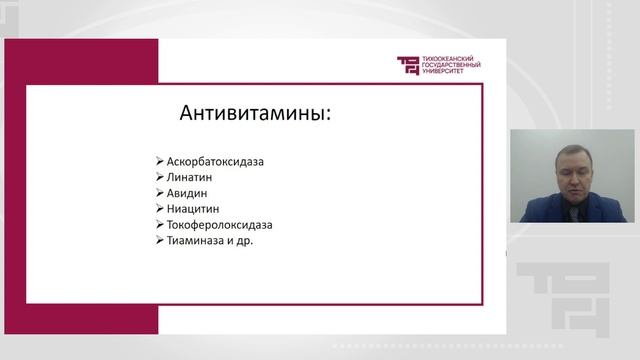 ТИХООКЕАНСКИЙ ГОСУДАРСТВЕННЫЙ УНИВЕРСИТЕТ

Антивитамины:

➢ Аскорбатоксидаза
➢ Линатин
➢ Авидин
➢ Ниацитин
➢ Токоферолоксидаза
➢ Тиаминаза и др.